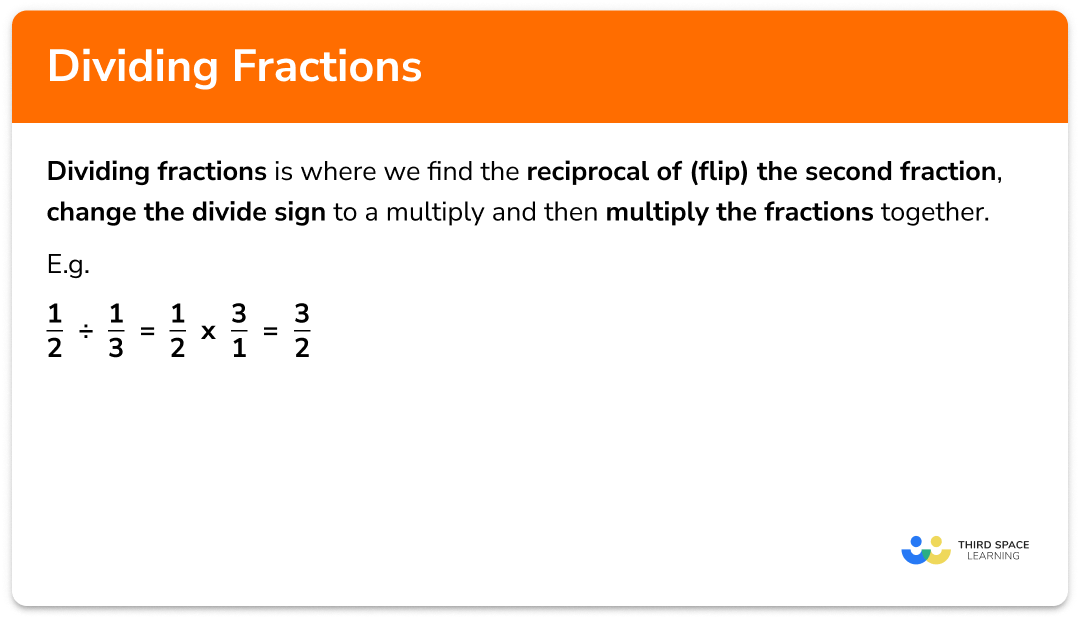 Dividing Fractions

Dividing fractions is where we find the reciprocal of (flip) the second fraction, change the divide sign to a multiply and then multiply the fractions together.

E.g.

$\frac{1}{2} \div \frac{1}{3} = \frac{1}{2} \times \frac{3}{1} = \frac{3}{2}$

THIRD SPACE LEARNING